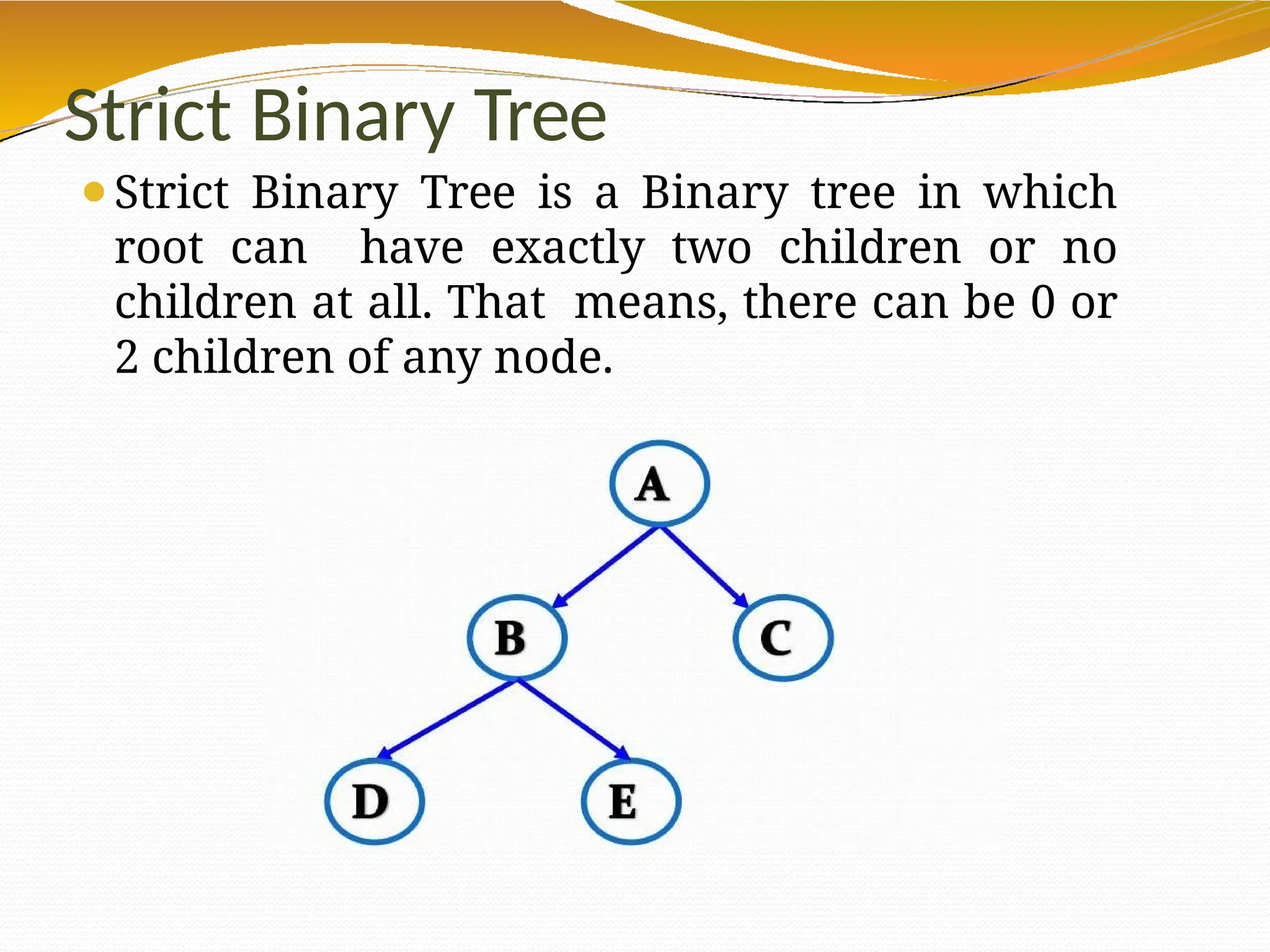 Strict Binary Tree

Strict Binary Tree is a Binary tree in which root can have exactly two children or no children at all. That means, there can be 0 or 2 children of any node.

A

B

C

D

E